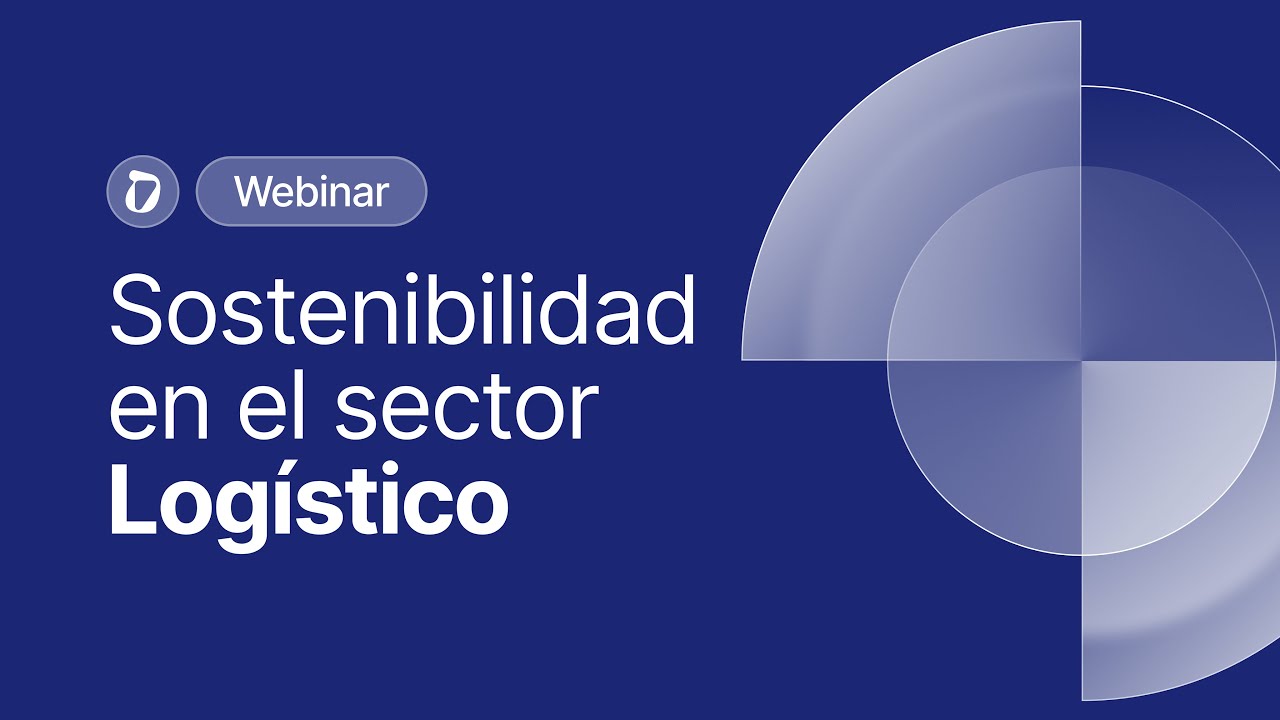 Webinar

Sostenibilidad en el sector Logístico